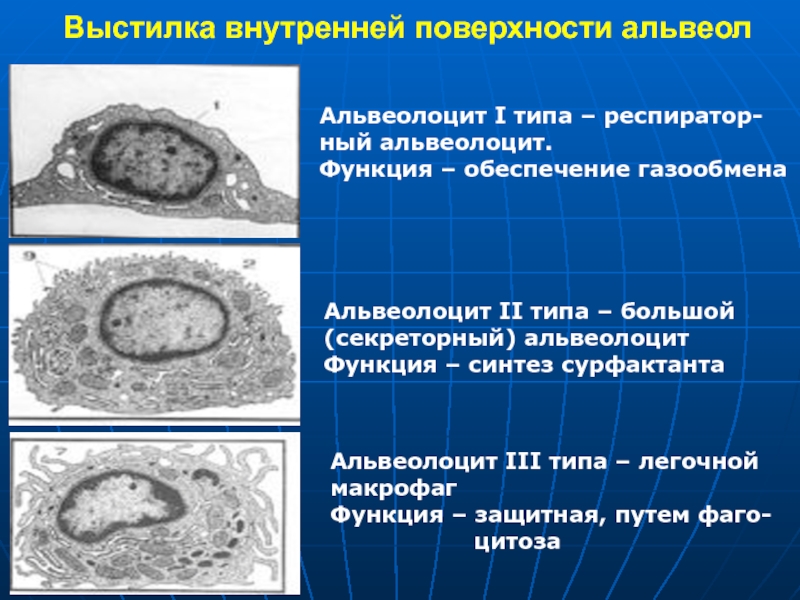 Выстилка внутренней поверхности альвеол

1

Альвеолоцит I типа – респираторный альвеолоцит.
Функция – обеспечение газообмена

9

2

Альвеолоцит II типа – большой (секреторный) альвеолоцит
Функция – синтез сурфактанта

7

Альвеолоцит III типа – легочной макрофаг
Функция – защитная, путем фагоцитоза